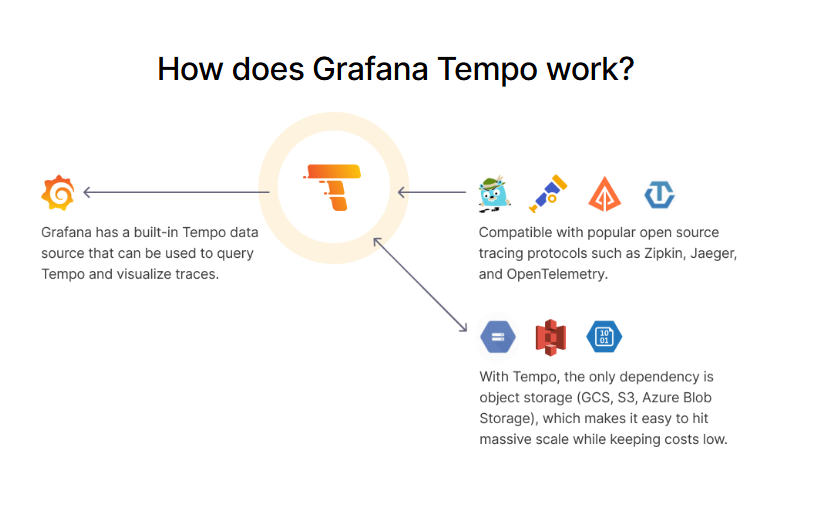 How does Grafana Tempo work?

Grafana has a built-in Tempo data source that can be used to query Tempo and visualize traces.

Compatible with popular open source tracing protocols such as Zipkin, Jaeger, and OpenTelemetry.

10
01

With Tempo, the only dependency is object storage (GCS, S3, Azure Blob Storage), which makes it easy to hit massive scale while keeping costs low.